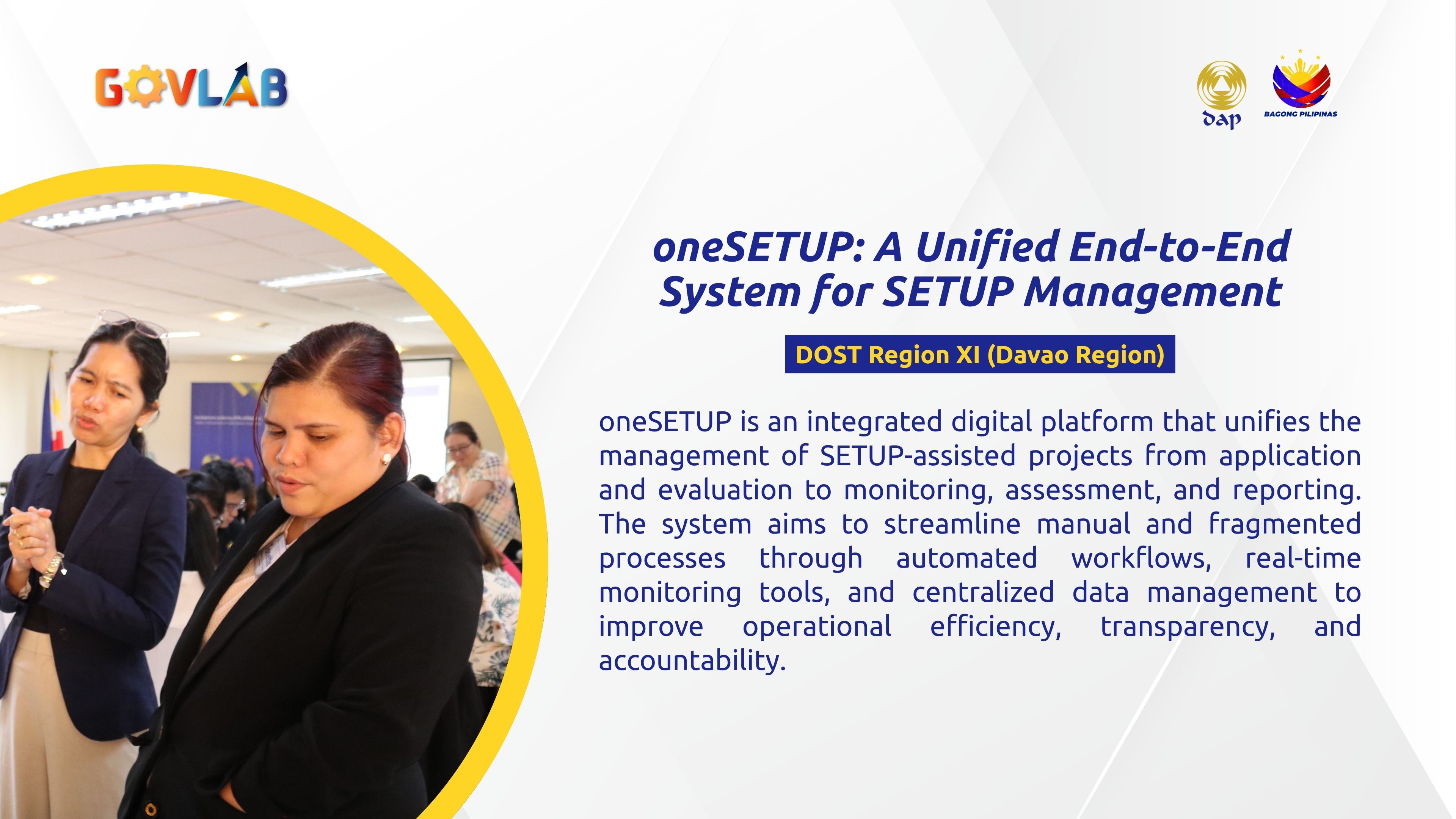 GOVLAB

dap

BAGONG PILIPINAS

oneSETUP: A Unified End-to-End System for SETUP Management

DOST Region XI (Davao Region)

oneSETUP is an integrated digital platform that unifies the management of SETUP-assisted projects from application and evaluation to monitoring, assessment, and reporting. The system aims to streamline manual and fragmented processes through automated workflows, real-time monitoring tools, and centralized data management to improve operational efficiency, transparency, and accountability.